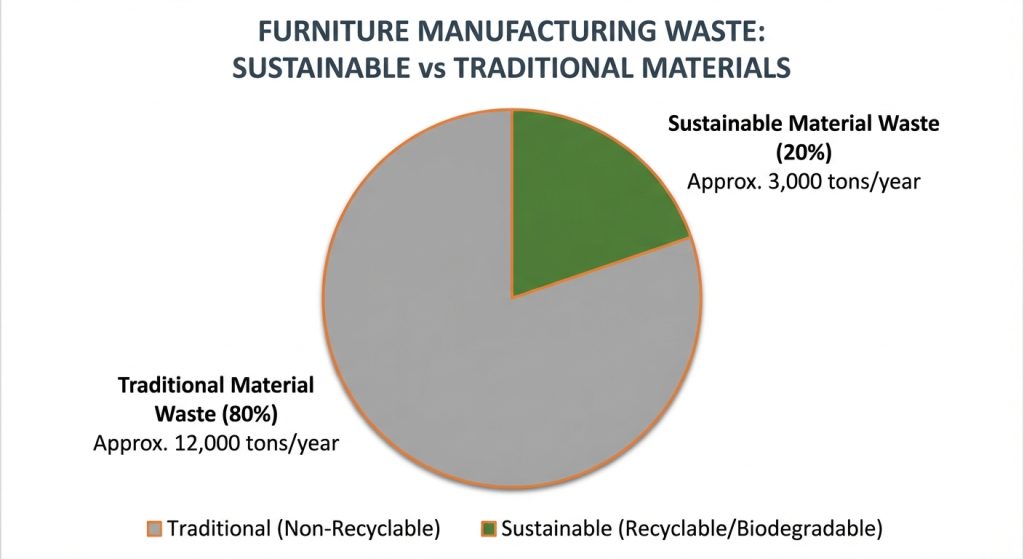 FURNITURE MANUFACTURING WASTE:
SUSTAINABLE vs TRADITIONAL MATERIALS

Sustainable Material Waste (20%)
Approx. 3,000 tons/year

Traditional Material Waste (80%)
Approx. 12,000 tons/year

Traditional (Non-Recyclable)
Sustainable (Recyclable/Biodegradable)